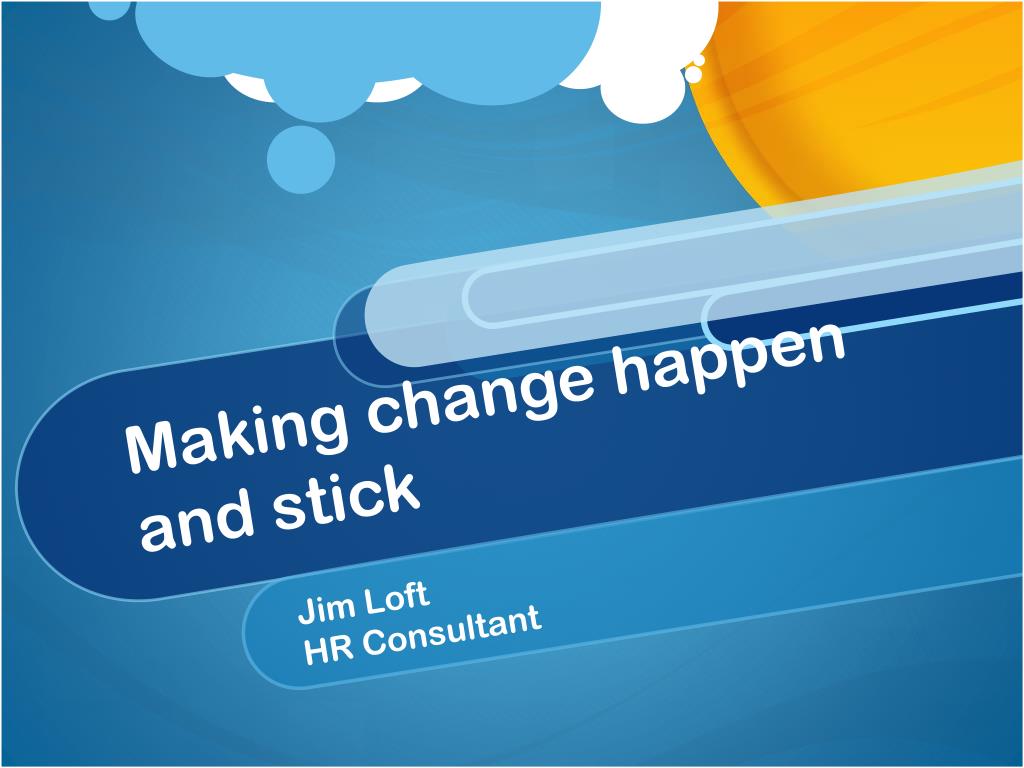 Making change happen and stick

Jim Loft
HR Consultant